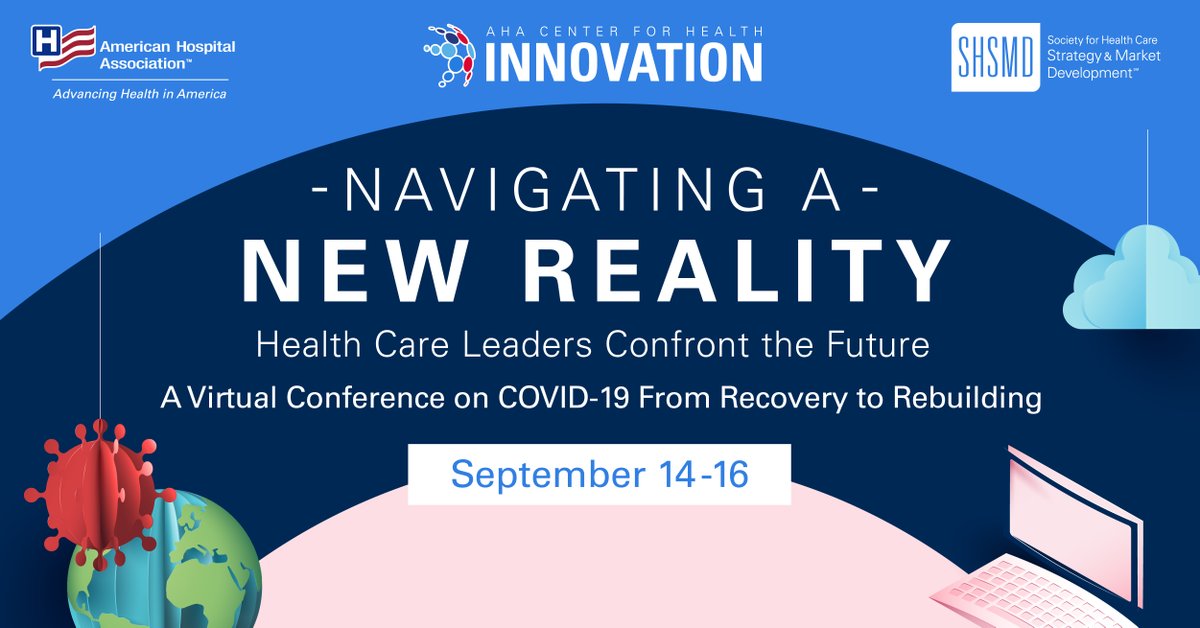 American Hospital Association™
Advancing Health in America

AHA CENTER FOR HEALTH
INNOVATION

SHSMD
Society for Health Care Strategy & Market Development™

-NAVIGATING A-
NEW REALITY

Health Care Leaders Confront the Future

A Virtual Conference on COVID-19 From Recovery to Rebuilding

September 14-16